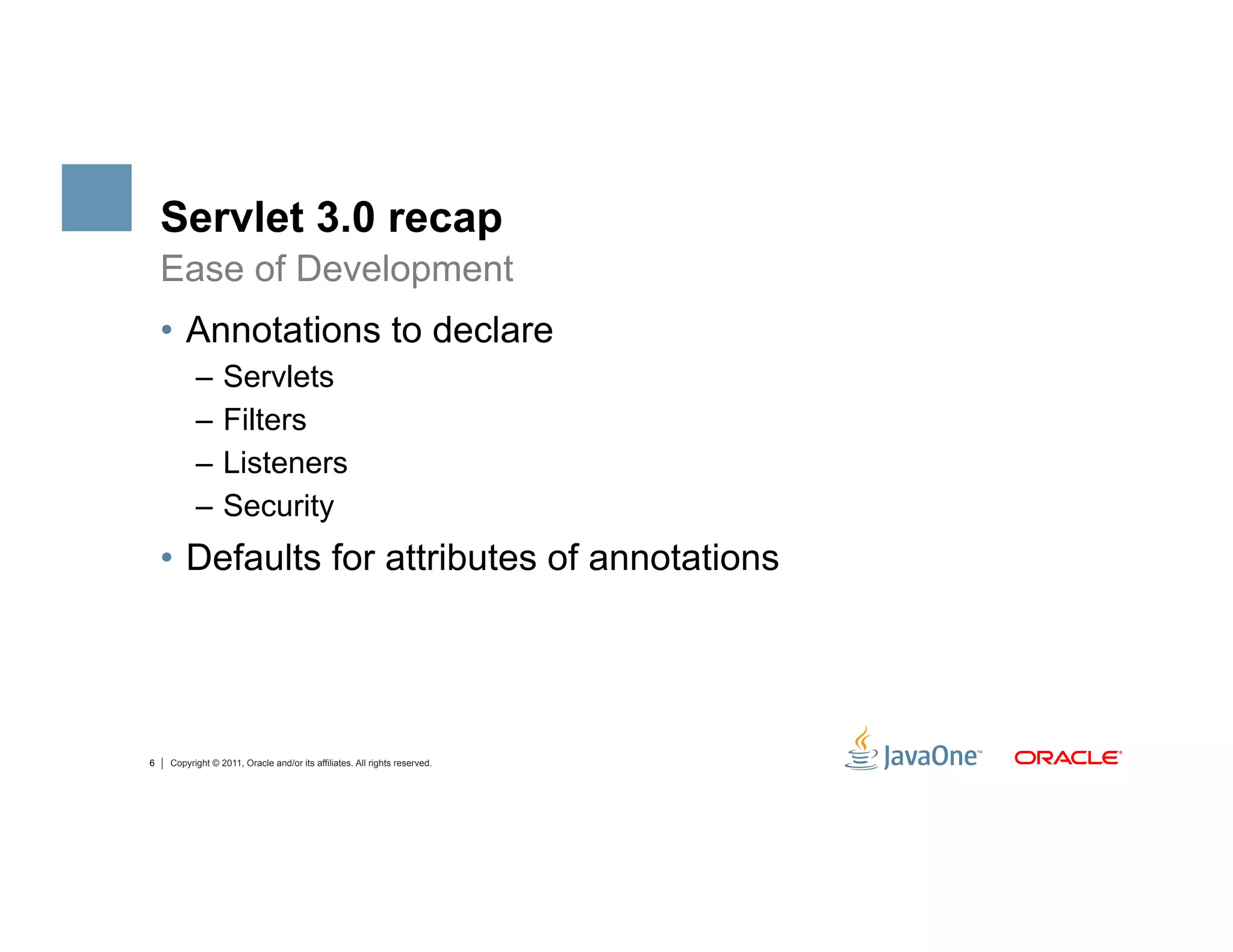 Servlet 3.0 recap
Ease of Development

• Annotations to declare
– Servlets
– Filters
– Listeners
– Security
• Defaults for attributes of annotations

6 | Copyright © 2011, Oracle and/or its affiliates. All rights reserved.

JavaOne™ ORACLE®